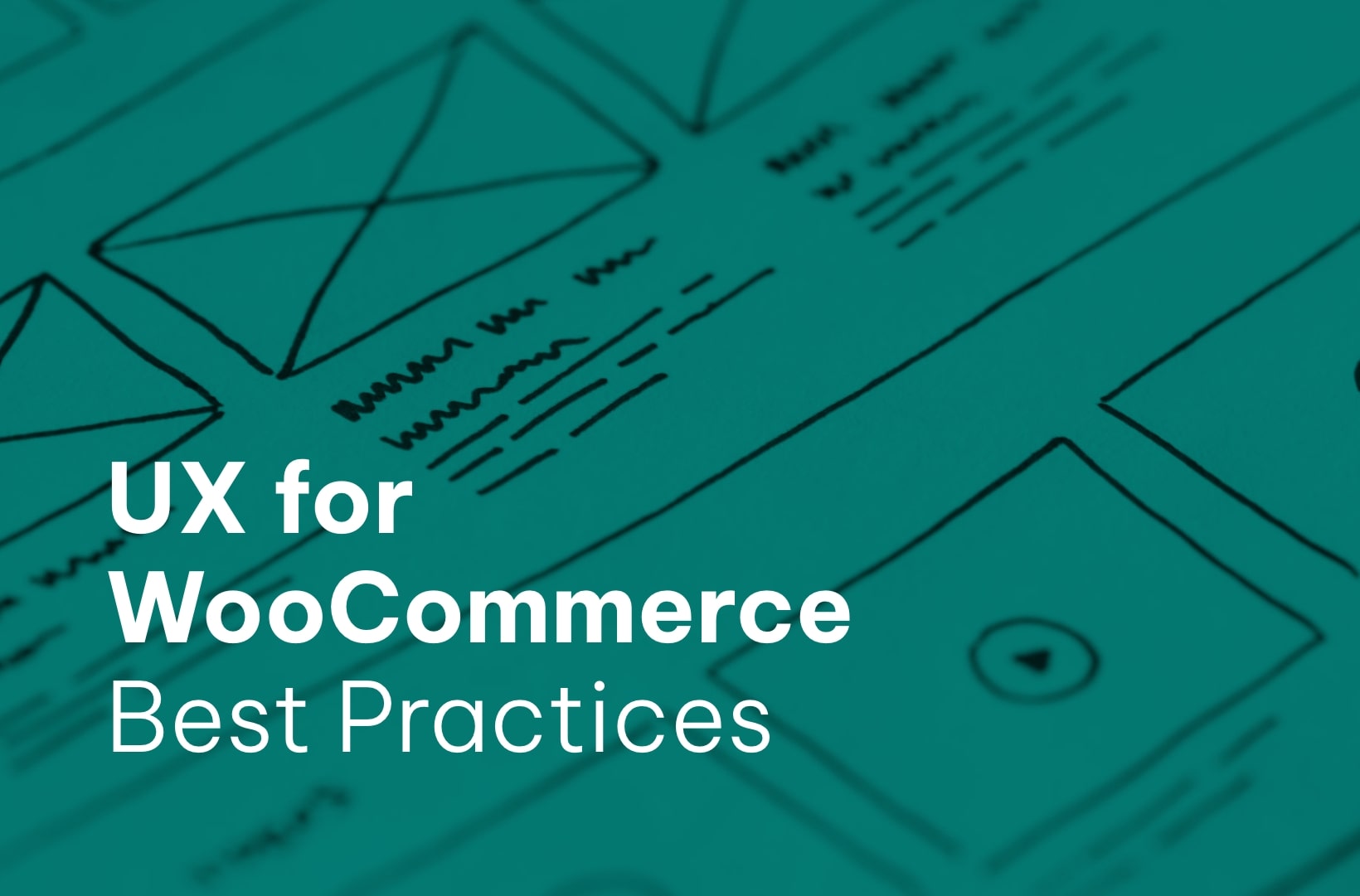 UX for WooCommerce
Best Practices